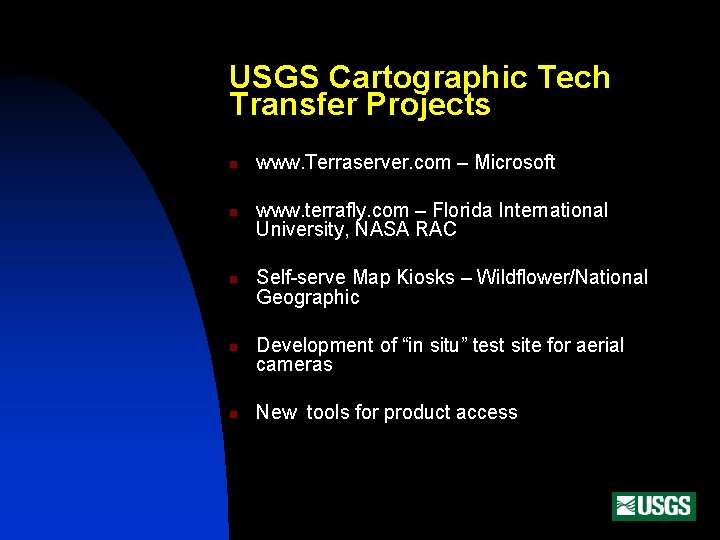 USGS Cartographic Tech Transfer Projects

▪ www.Terraserver.com – Microsoft

▪ www.terrafly.com – Florida International University, NASA RAC

▪ Self-serve Map Kiosks – Wildflower/National Geographic

▪ Development of “in situ” test site for aerial cameras

▪ New tools for product access

USGS